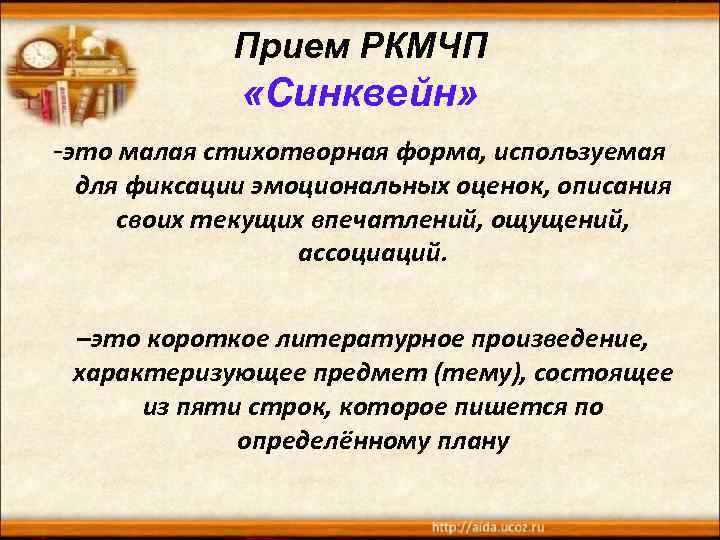 Прием РКМЧП
«Синквейн»

-это малая стихотворная форма, используемая для фиксации эмоциональных оценок, описания своих текущих впечатлений, ощущений, ассоциаций.

–это короткое литературное произведение, характеризующее предмет (тему), состоящее из пяти строк, которое пишется по определённому плану

http://aida.ucoz.ru